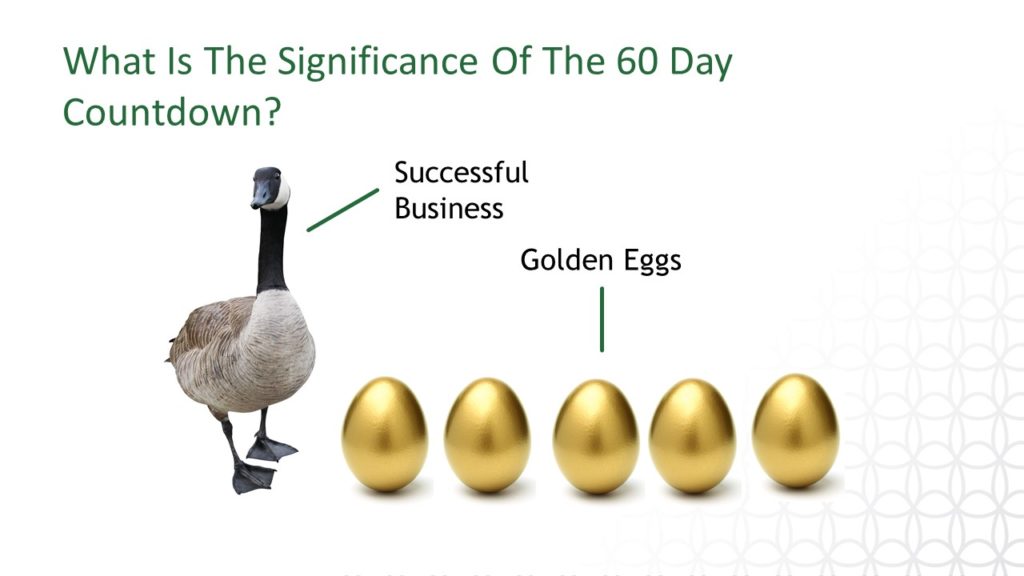 What Is The Significance Of The 60 Day Countdown?

Successful Business

Golden Eggs